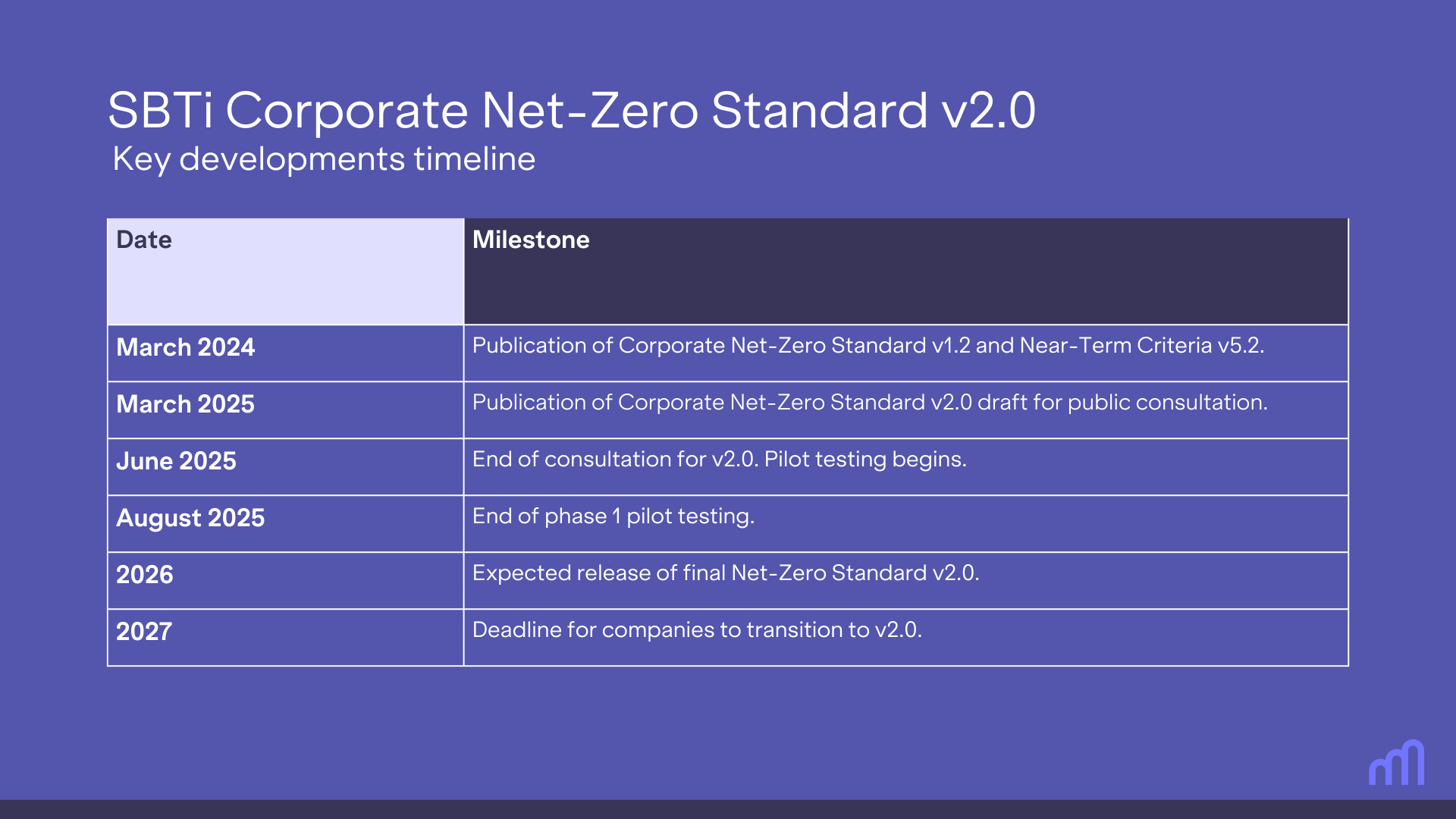 SBTi Corporate Net-Zero Standard v2.0
Key developments timeline

| Date | Milestone |
|---|---|
| March 2024 | Publication of Corporate Net-Zero Standard v1.2 and Near-Term Criteria v5.2. |
| March 2025 | Publication of Corporate Net-Zero Standard v2.0 draft for public consultation. |
| June 2025 | End of consultation for v2.0. Pilot testing begins. |
| August 2025 | End of phase 1 pilot testing. |
| 2026 | Expected release of final Net-Zero Standard v2.0. |
| 2027 | Deadline for companies to transition to v2.0. |